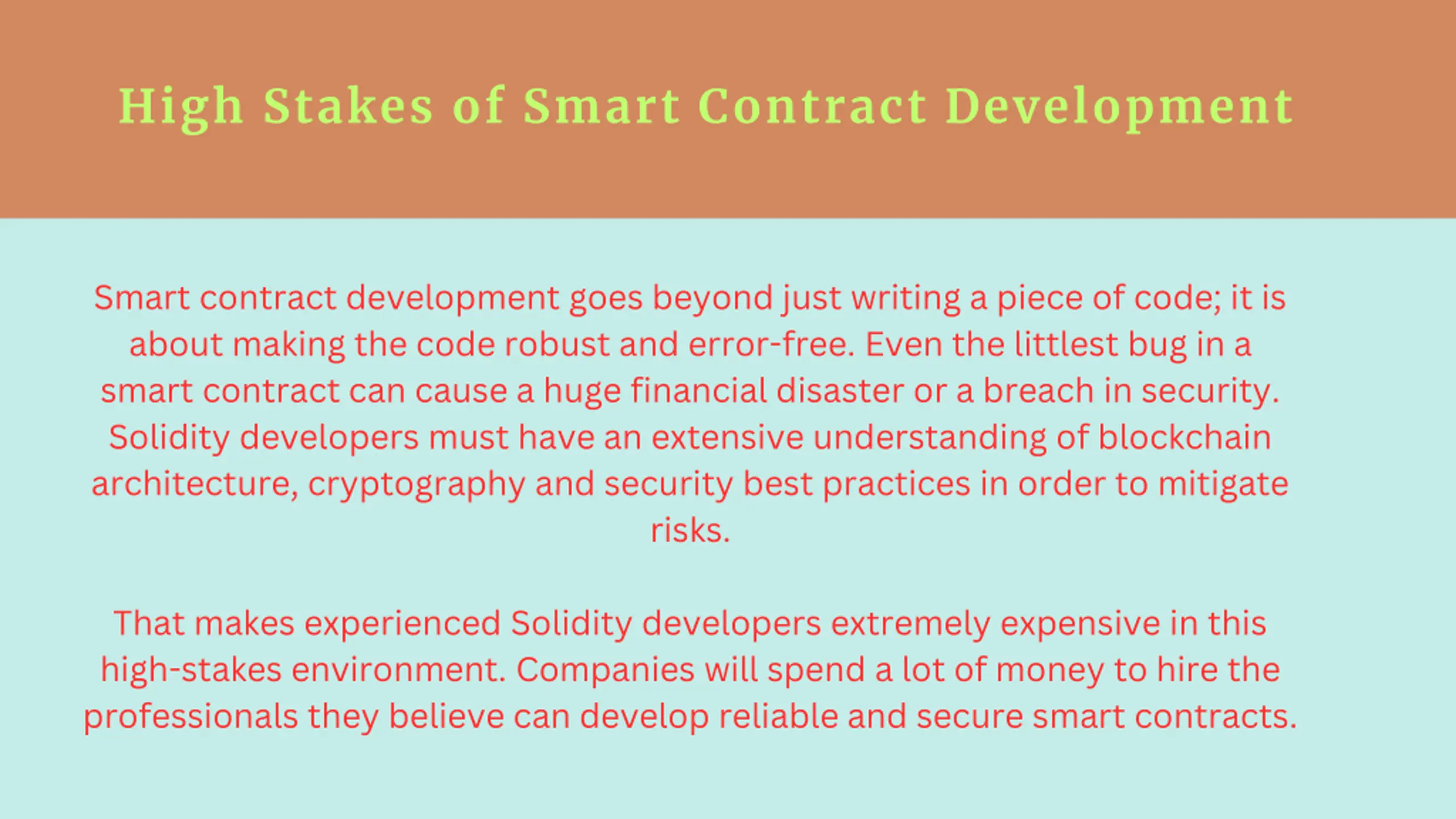 High Stakes of Smart Contract Development

Smart contract development goes beyond just writing a piece of code; it is about making the code robust and error-free. Even the littlest bug in a smart contract can cause a huge financial disaster or a breach in security. Solidity developers must have an extensive understanding of blockchain architecture, cryptography and security best practices in order to mitigate risks.

That makes experienced Solidity developers extremely expensive in this high-stakes environment. Companies will spend a lot of money to hire the professionals they believe can develop reliable and secure smart contracts.